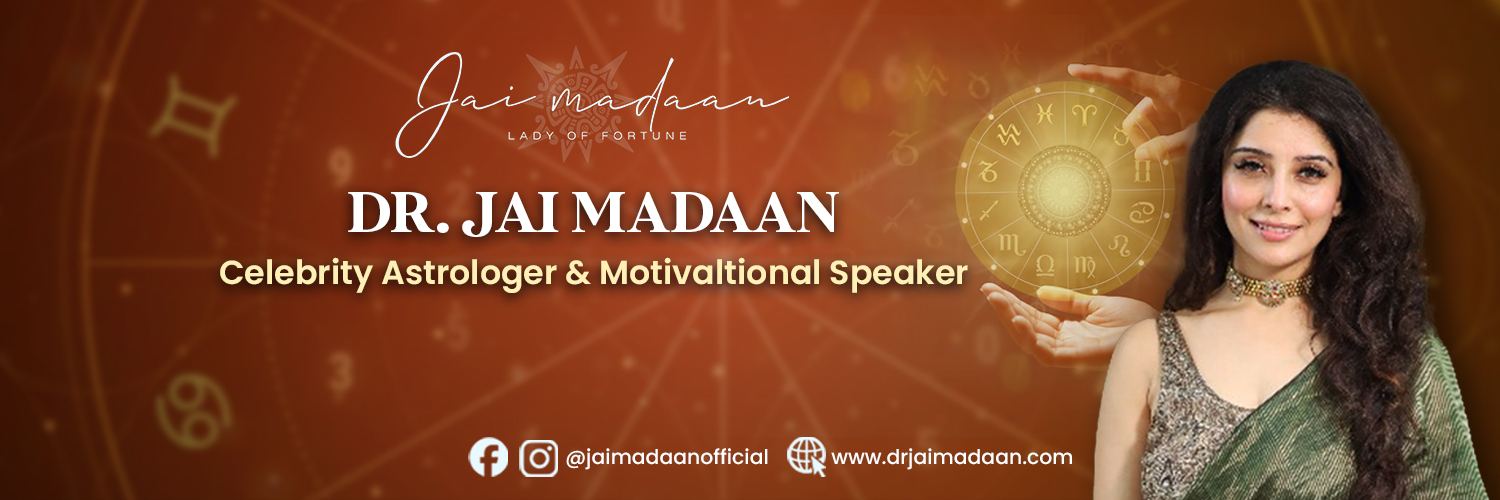 Jai madaan
LADY OF FORTUNE

DR. JAI MADAAN
Celebrity Astrologer & Motivaltional Speaker

@jaimadaanofficial www.drjaimadaan.com